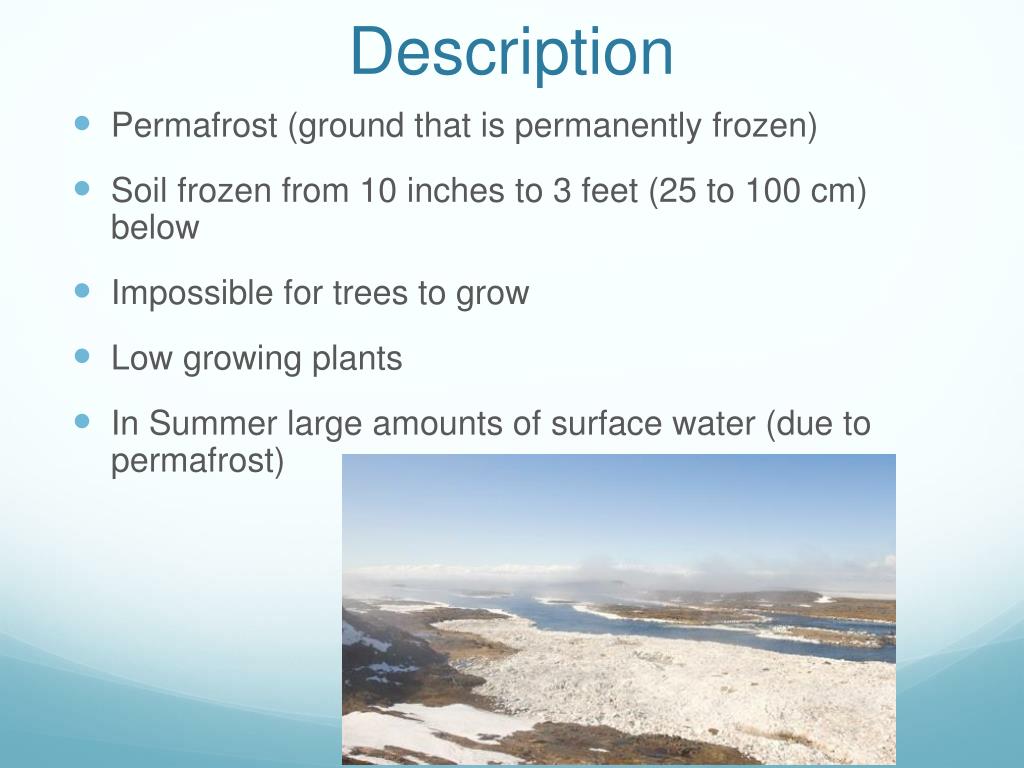 Description

- Permafrost (ground that is permanently frozen)
- Soil frozen from 10 inches to 3 feet (25 to 100 cm) below
- Impossible for trees to grow
- Low growing plants
- In Summer large amounts of surface water (due to permafrost)